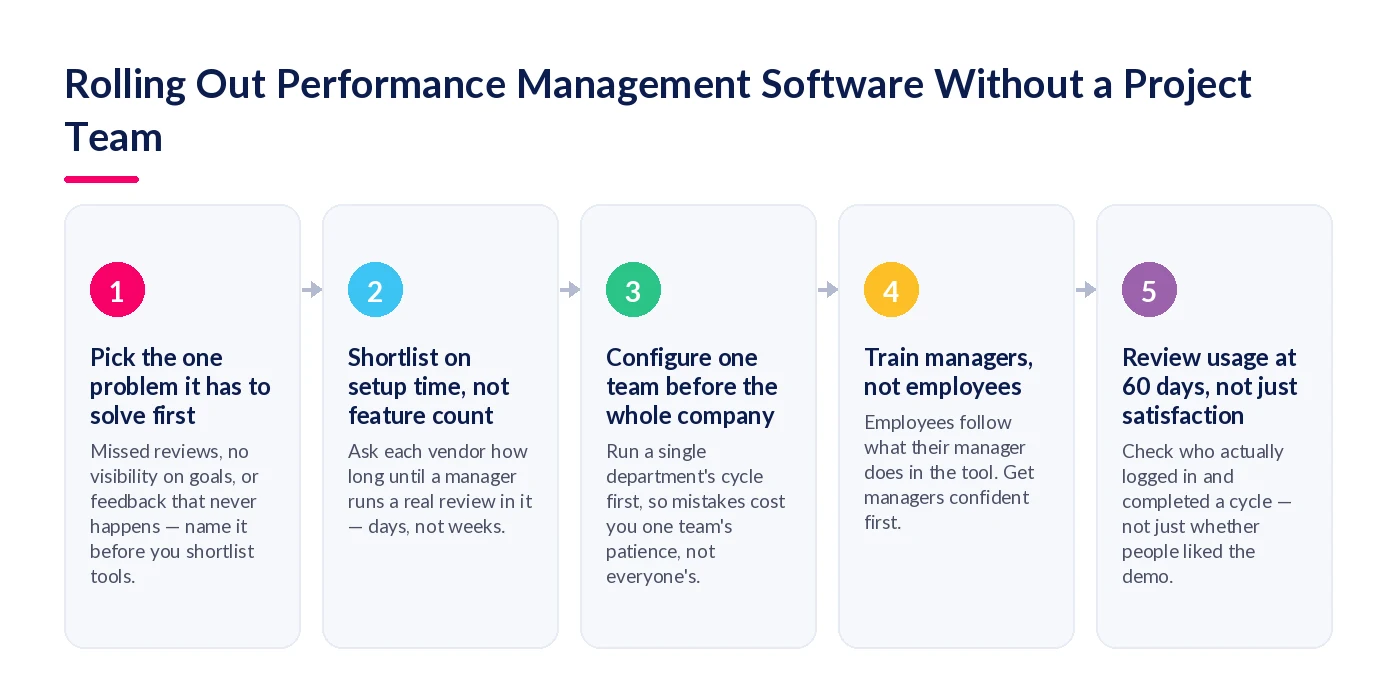 Rolling Out Performance Management Software Without a Project Team

1

Pick the one problem it has to solve first

Missed reviews, no visibility on goals, or feedback that never happens — name it before you shortlist tools.

2

Shortlist on setup time, not feature count

Ask each vendor how long until a manager runs a real review in it — days, not weeks.

3

Configure one team before the whole company

Run a single department's cycle first, so mistakes cost you one team's patience, not everyone's.

4

Train managers, not employees

Employees follow what their manager does in the tool. Get managers confident first.

5

Review usage at 60 days, not just satisfaction

Check who actually logged in and completed a cycle — not just whether people liked the demo.